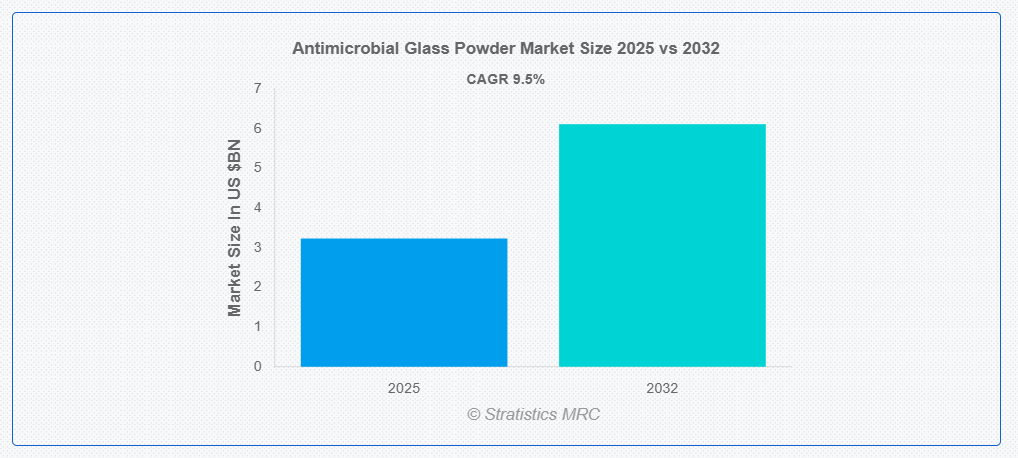 Antimicrobial Glass Powder Market Size 2025 vs 2032

CAGR 9.5%

Market Size In US $BN

7
6
5
4
3
2
1
0

2025
2032

© Stratistics MRC